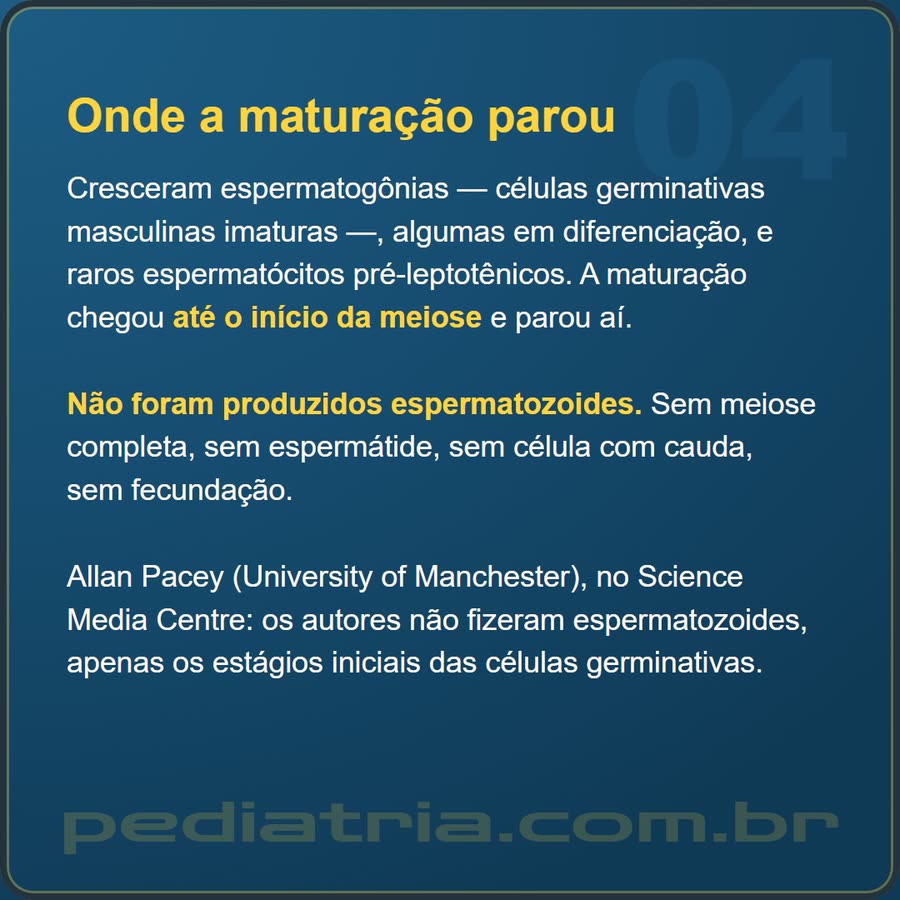 04

Onde a maturação parou

Cresceram espermatogônias — células germinativas masculinas imaturas —, algumas em diferenciação, e raros espermatócitos pré-leptotênicos. A maturação chegou até o início da meiose e parou aí.

Não foram produzidos espermatozoides. Sem meiose completa, sem espermátide, sem célula com cauda, sem fecundação.

Allan Pacey (University of Manchester), no Science Media Centre: os autores não fizeram espermatozoides, apenas os estágios iniciais das células germinativas.

pediatria.com.br